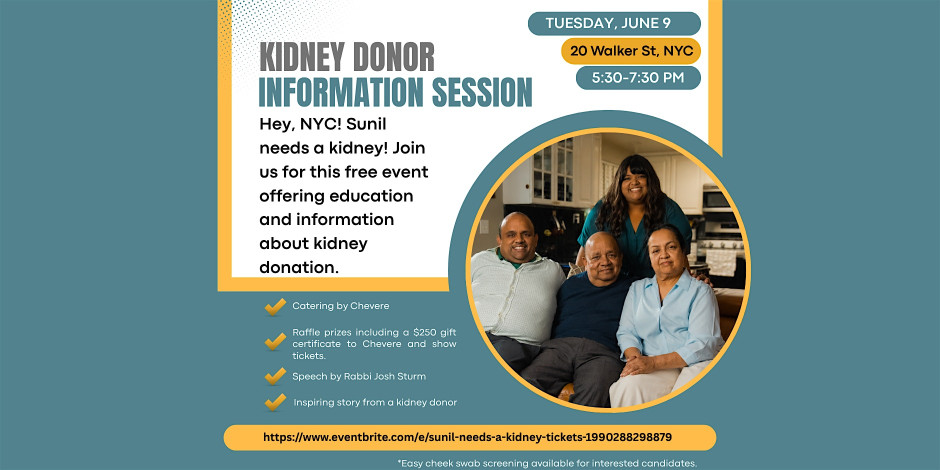 KIDNEY DONOR
INFORMATION SESSION

TUESDAY, JUNE 9
20 Walker St, NYC
5:30-7:30 PM

Hey, NYC! Sunil needs a kidney! Join us for this free event offering education and information about kidney donation.

Catering by Chevere

Raffle prizes including a $250 gift certificate to Chevere and show tickets.

Speech by Rabbi Josh Sturm

Inspiring story from a kidney donor

https://www.eventbrite.com/e/sunil-needs-a-kidney-tickets-1990288298879

*Easy cheek swab screening available for interested candidates.